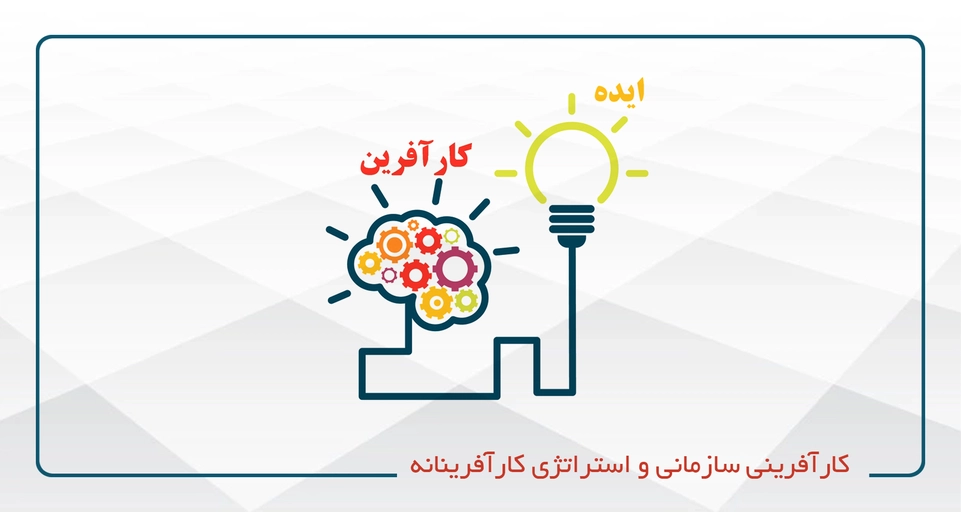 ایده

کارآفرین

کارآفرینی سازمانی و استراتژی کارآفرینانه